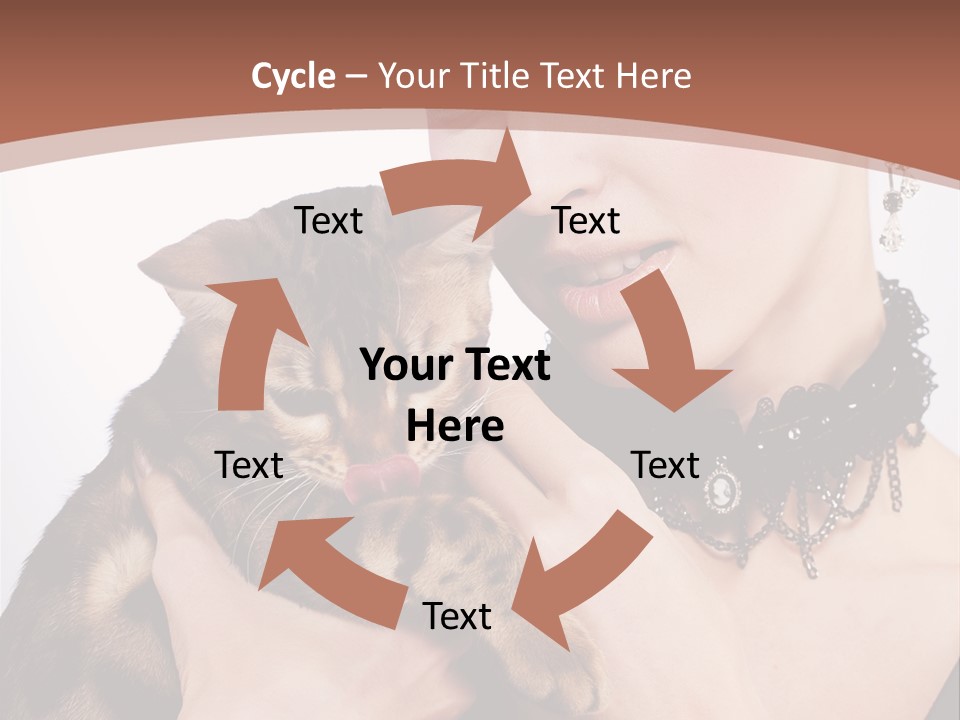 Cycle – Your Title Text Here

Text

Text

Your Text Here

Text

Text

Text